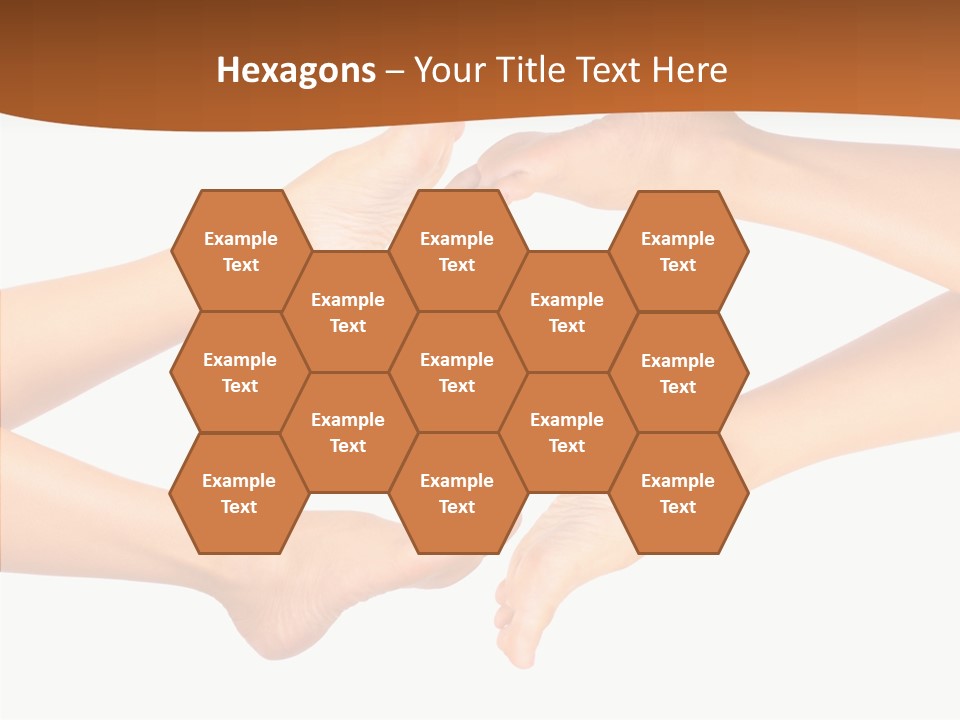 Hexagons – Your Title Text Here

Example Text

Example Text

Example Text

Example Text

Example Text

Example Text

Example Text

Example Text

Example Text

Example Text

Example Text

Example Text

Example Text